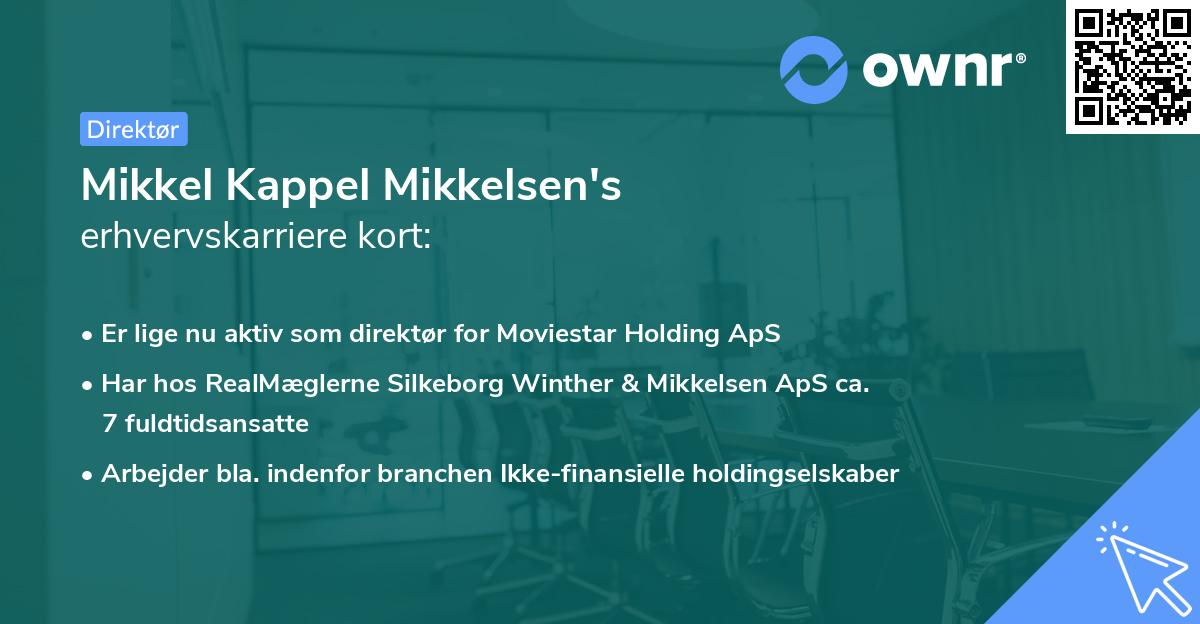 ownr®

Direktør

Mikkel Kappel Mikkelsen's
erhvervskarriere kort:

• Er lige nu aktiv som direktør for Moviestar Holding ApS
• Har hos RealMæglerne Silkeborg Winther & Mikkelsen ApS ca. 7 fuldtidsansatte
• Arbejder bla. indenfor branchen Ikke-finansielle holdingselskaber